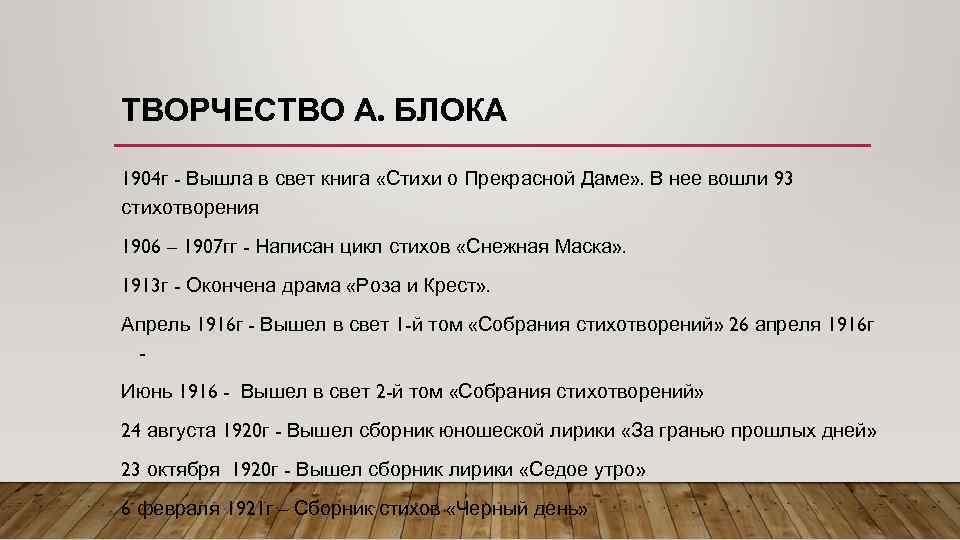 ТВОРЧЕСТВО А. БЛОКА

1904г - Вышла в свет книга «Стихи о Прекрасной Даме». В нее вошли 93 стихотворения

1906 – 1907гг - Написан цикл стихов «Снежная Маска».

1913г - Окончена драма «Роза и Крест».

Апрель 1916г - Вышел в свет 1-й том «Собрания стихотворений» 26 апреля 1916г -

Июнь 1916 - Вышел в свет 2-й том «Собрания стихотворений»

24 августа 1920г - Вышел сборник юношеской лирики «За гранью прошлых дней»

23 октября 1920г - Вышел сборник лирики «Седое утро»

6 февраля 1921г – Сборник стихов «Черный день»